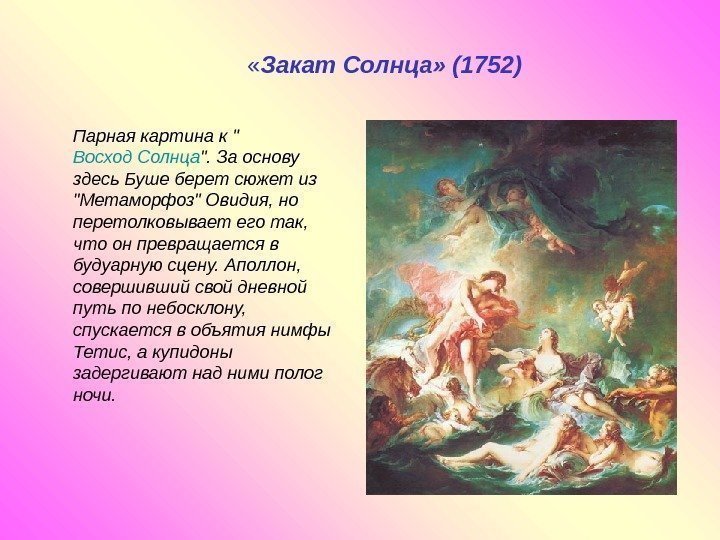 «Закат Солнца» (1752)

Парная картина к " Восход Солнца". За основу здесь Буше берет сюжет из "Метаморфоз" Овидия, но перетолковывает его так, что он превращается в будуарную сцену. Аполлон, совершивший свой дневной путь по небосклону, спускается в объятия нимфы Тетис, а купидоны задергивают над ними полог ночи.